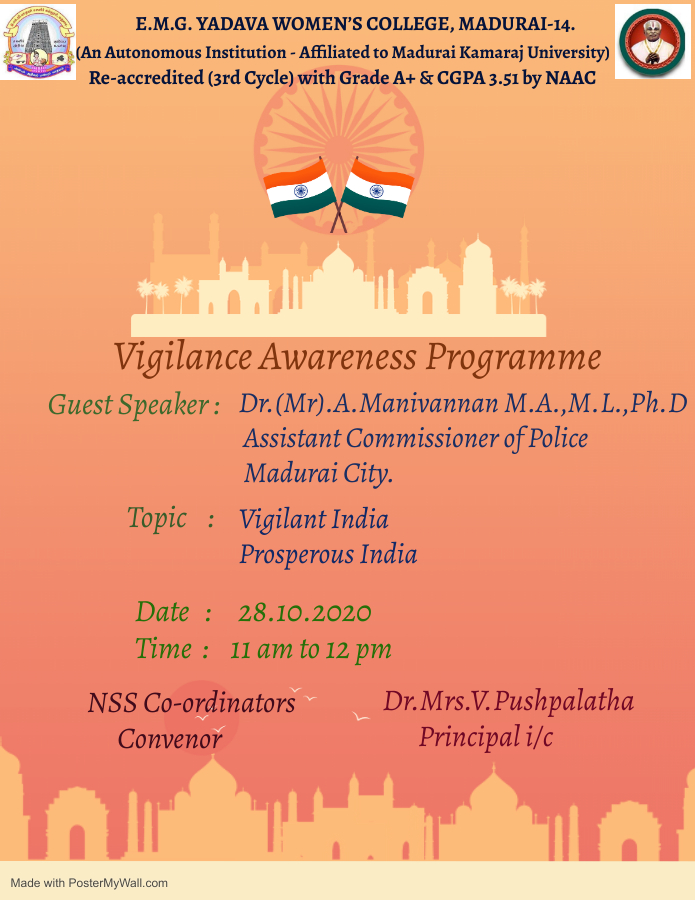 E.M.G. YADAVA WOMEN'S COLLEGE, MADURAI-14.
(An Autonomous Institution - Affiliated to Madurai Kamaraj University)
Re-accredited (3rd Cycle) with Grade A+ & CGPA 3.51 by NAAC

Vigilance Awareness Programme

Guest Speaker : Dr.(Mr).A.Manivannan M.A.,M.L.,Ph.D
Assistant Commissioner of Police
Madurai City.

Topic : Vigilant India
Prosperous India

Date : 28.10.2020
Time : 11 am to 12 pm

NSS Co-ordinators
Convenor

Dr.Mrs.V.Pushpalatha
Principal i/c

Made with PosterMyWall.com